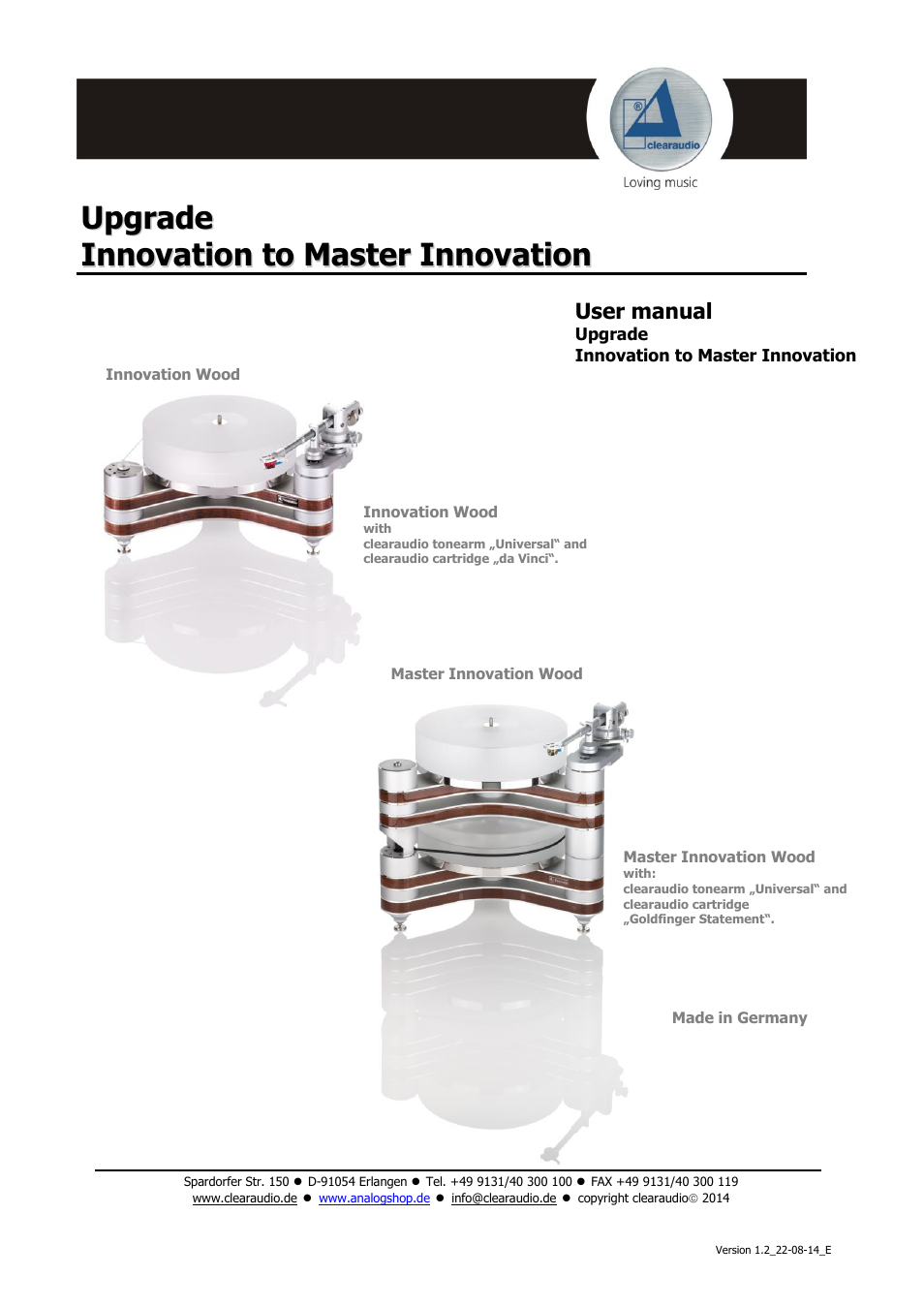 clearaudio
Loving music

Upgrade
Innovation to Master Innovation

User manual
Upgrade
Innovation to Master Innovation

Innovation Wood

Innovation Wood
with
clearaudio tonearm „Universal“ and clearaudio cartridge „da Vinci“.

Master Innovation Wood

Master Innovation Wood
with:
clearaudio tonearm „Universal“ and clearaudio cartridge „Goldfinger Statement“.

Made in Germany

Spardorfer Str. 150 ● D-91054 Erlangen ● Tel. +49 9131/40 300 100 ● FAX +49 9131/40 300 119
www.clearaudio.de ● www.analogshop.de ● info@clearaudio.de ● copyright clearaudio© 2014

Version 1.2_22-08-14_E